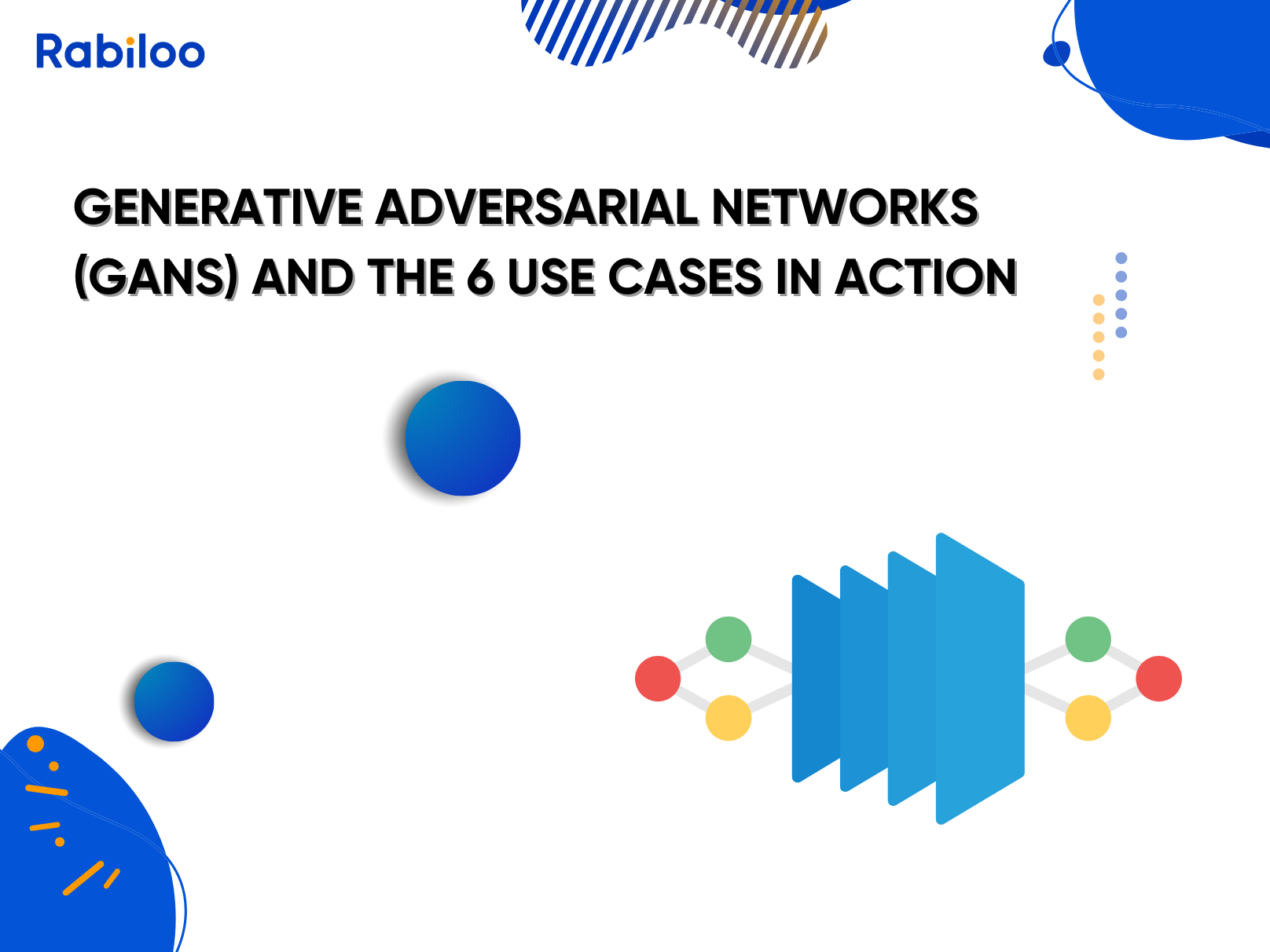 Rabiloo

GENERATIVE ADVERSARIAL NETWORKS (GANS) AND THE 6 USE CASES IN ACTION